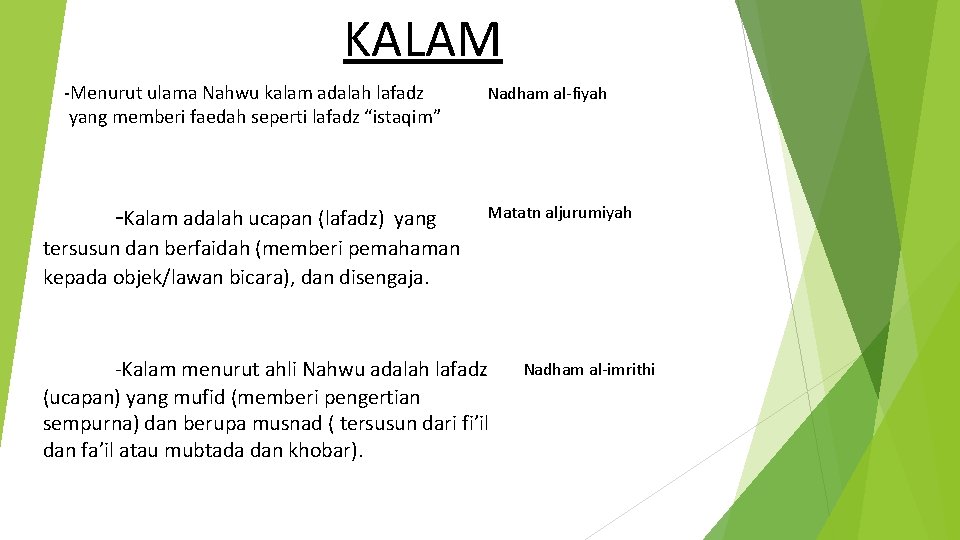 KALAM

-Menurut ulama Nahwu kalam adalah lafadz yang memberi faedah seperti lafadz “istaqim”

Nadham al-fiyah

-Kalam adalah ucapan (lafadz) yang tersusun dan berfaidah (memberi pemahaman kepada objek/lawan bicara), dan disengaja.

Matatn aljurumiyah

-Kalam menurut ahli Nahwu adalah lafadz (ucapan) yang mufid (memberi pengertian sempurna) dan berupa musnad ( tersusun dari fi’il dan fa’il atau mubtada dan khobar).

Nadham al-imrithi